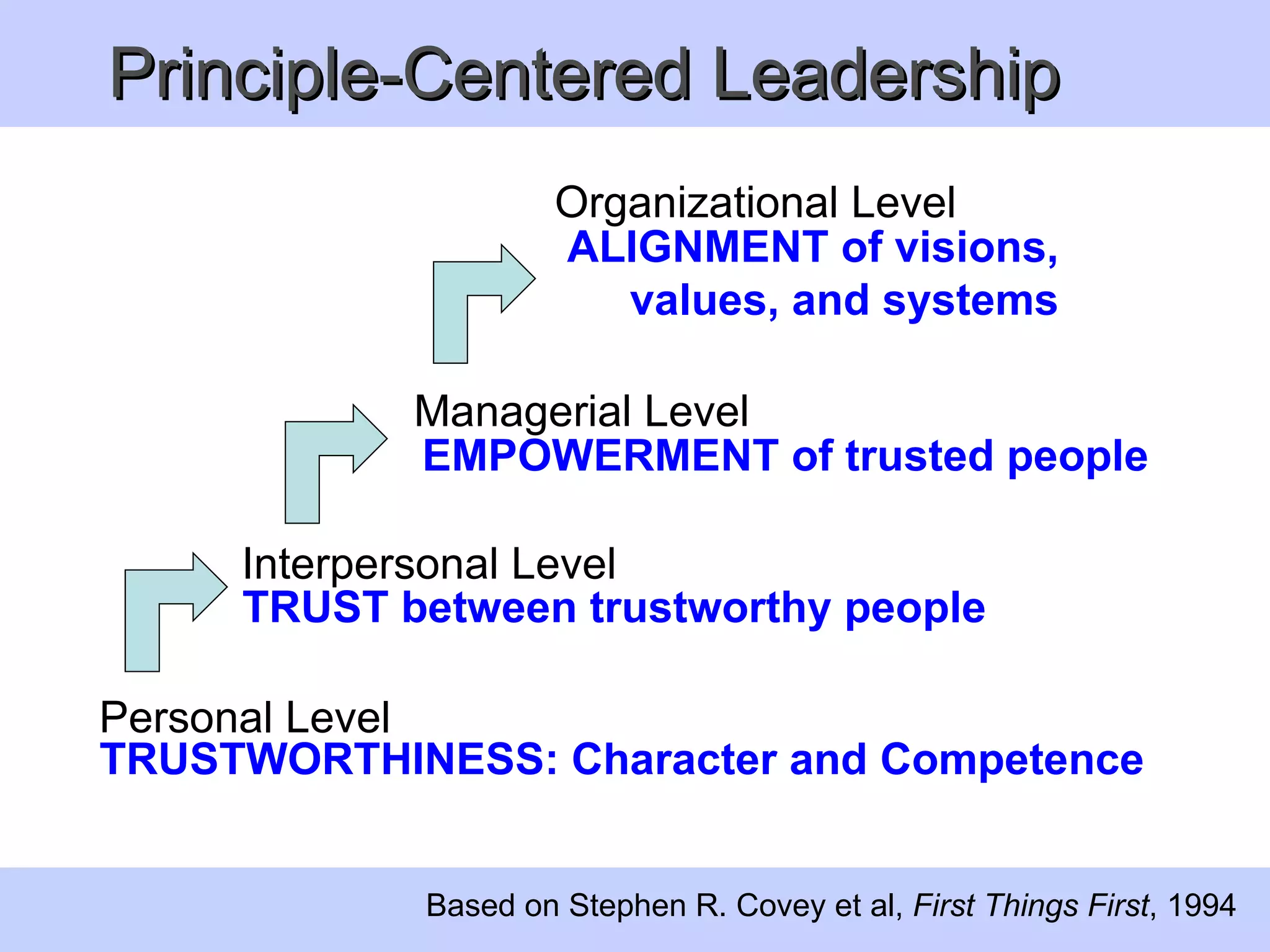 Principle-Centered Leadership

Organizational Level
ALIGNMENT of visions, values, and systems

Managerial Level
EMPOWERMENT of trusted people

Interpersonal Level
TRUST between trustworthy people

Personal Level
TRUSTWORTHINESS: Character and Competence

Based on Stephen R. Covey et al, First Things First, 1994